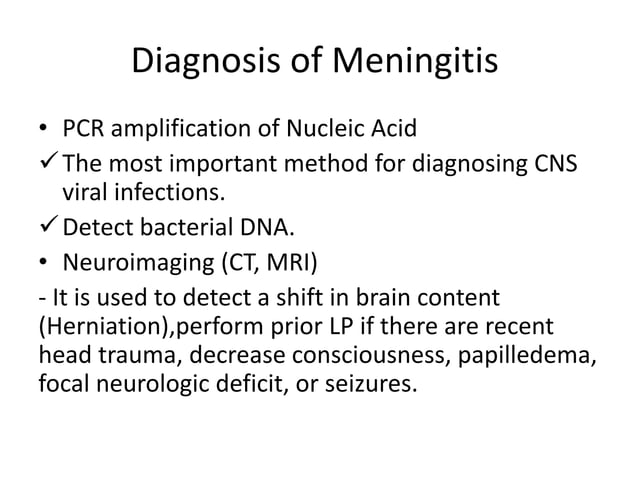 Diagnosis of Meningitis

• PCR amplification of Nucleic Acid

✓ The most important method for diagnosing CNS viral infections.

✓ Detect bacterial DNA.

• Neuroimaging (CT, MRI)

- It is used to detect a shift in brain content (Herniation),perform prior LP if there are recent head trauma, decrease consciousness, papilledema, focal neurologic deficit, or seizures.